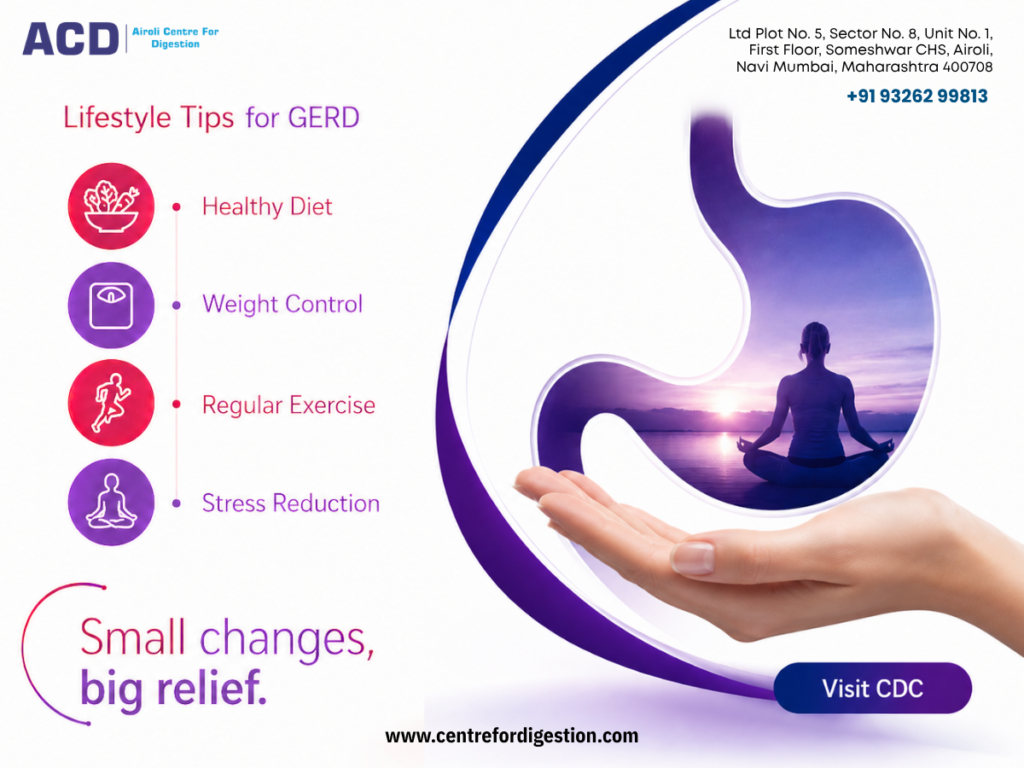 ACD Airoli Centre For Digestion

Ltd Plot No. 5, Sector No. 8, Unit No. 1, First Floor, Someshwar CHS, Airoli, Navi Mumbai, Maharashtra 400708

+91 93262 99813

Lifestyle Tips for GERD

Healthy Diet

Weight Control

Regular Exercise

Stress Reduction

Small changes, big relief.

Visit CDC

www.centrefordigestion.com